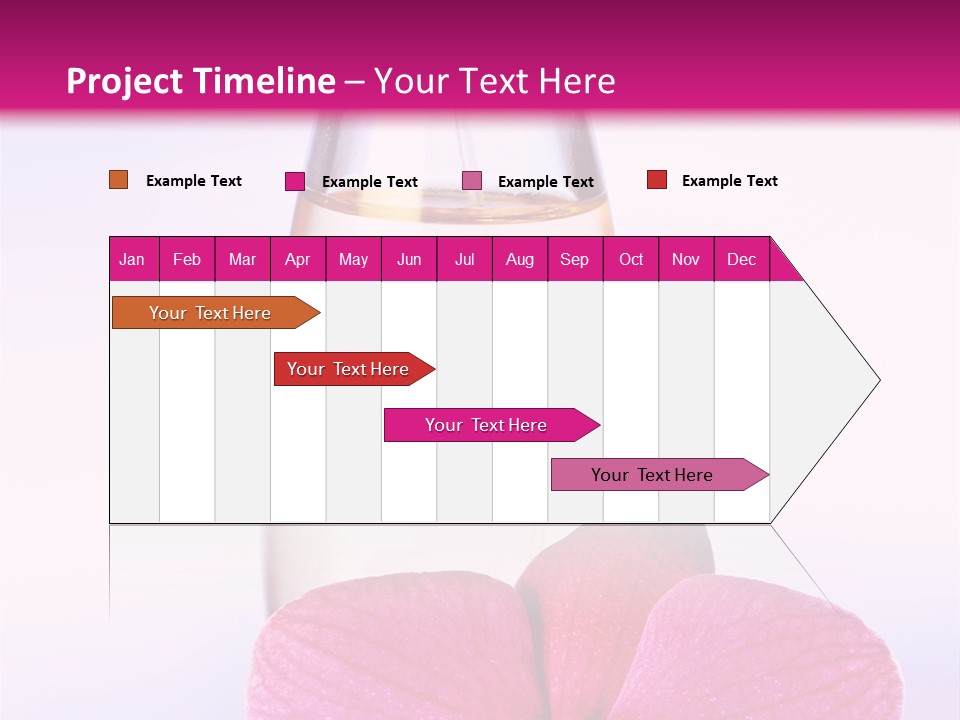 Project Timeline – Your Text Here

Example Text
Example Text
Example Text
Example Text

| Jan | Feb | Mar | Apr | May | Jun | Jul | Aug | Sep | Oct | Nov | Dec |
|---|---|---|---|---|---|---|---|---|---|---|---|

Your Text Here

Your Text Here

Your Text Here

Your Text Here